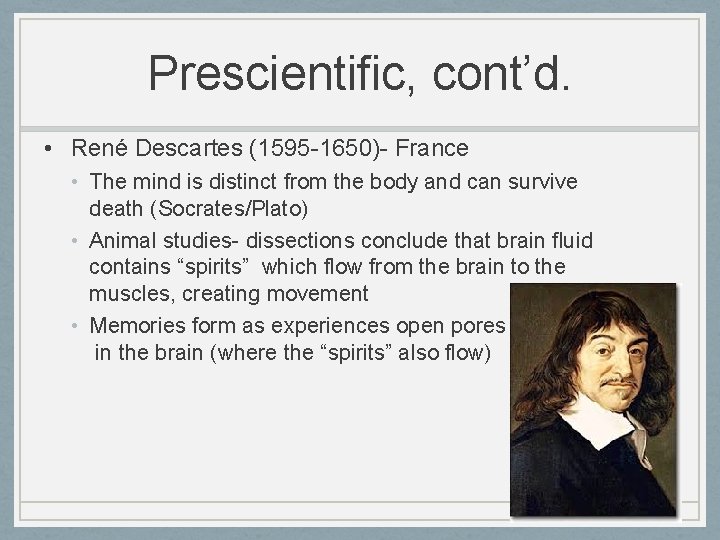 Prescientific, cont’d.

• René Descartes (1595-1650)- France

• The mind is distinct from the body and can survive death (Socrates/Plato)

• Animal studies- dissections conclude that brain fluid contains “spirits” which flow from the brain to the muscles, creating movement

• Memories form as experiences open pores in the brain (where the “spirits” also flow)